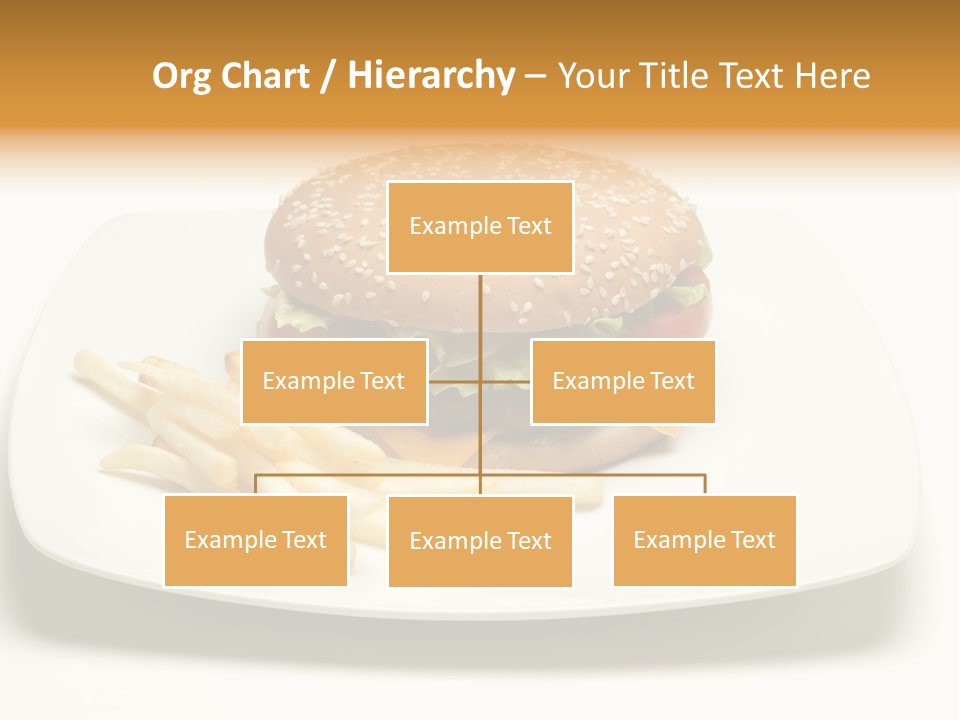 Org Chart / Hierarchy – Your Title Text Here

Example Text

Example Text

Example Text

Example Text

Example Text

Example Text